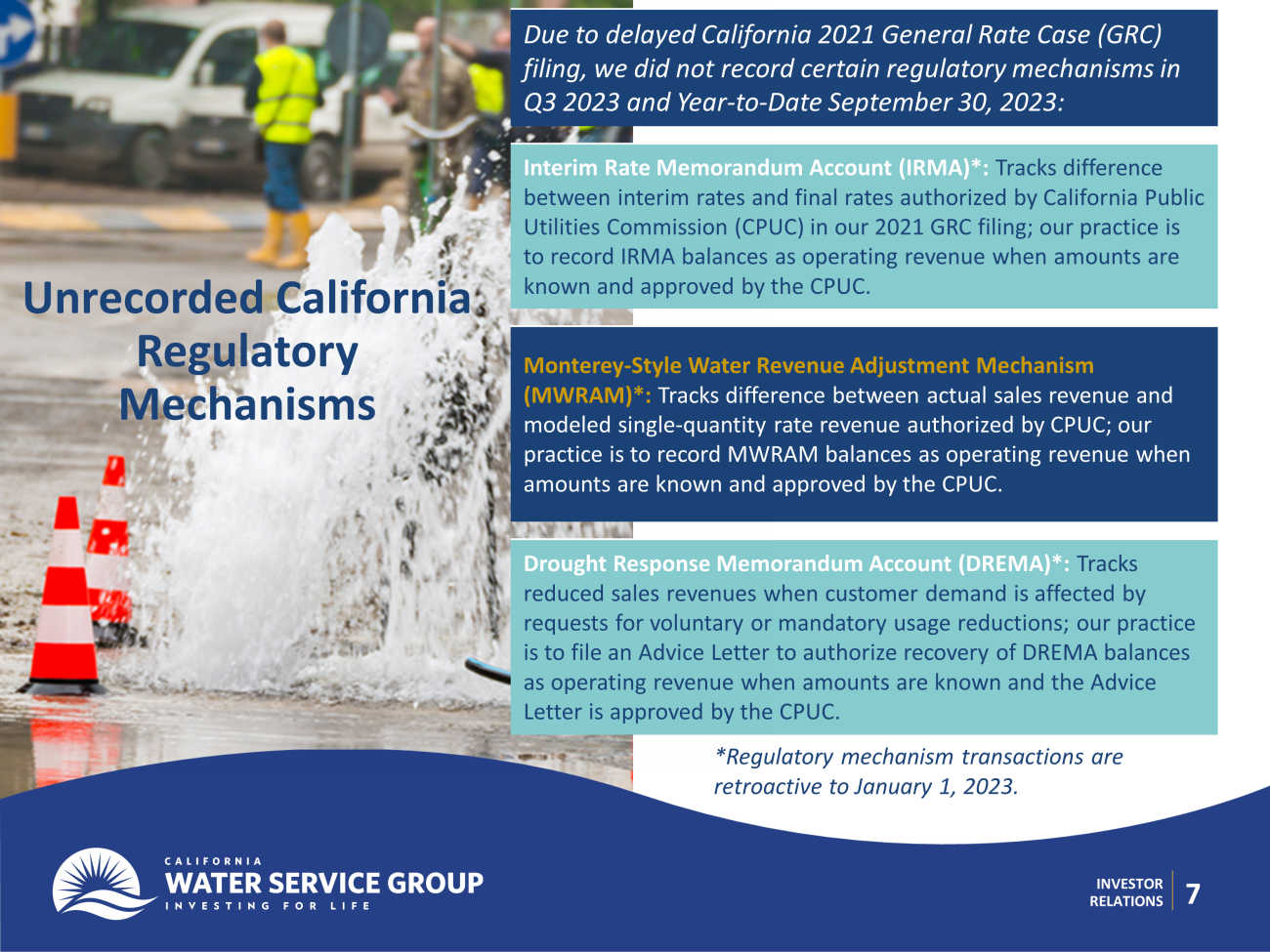 Unrecorded California Regulatory Mechanisms

Due to delayed California 2021 General Rate Case (GRC) filing, we did not record certain regulatory mechanisms in Q3 2023 and Year-to-Date September 30, 2023:

Interim Rate Memorandum Account (IRMA)*: Tracks difference between interim rates and final rates authorized by California Public Utilities Commission (CPUC) in our 2021 GRC filing; our practice is to record IRMA balances as operating revenue when amounts are known and approved by the CPUC.

Monterey-Style Water Revenue Adjustment Mechanism (MWRAM)*: Tracks difference between actual sales revenue and modeled single-quantity rate revenue authorized by CPUC; our practice is to record MWRAM balances as operating revenue when amounts are known and approved by the CPUC.

Drought Response Memorandum Account (DREMA)*: Tracks reduced sales revenues when customer demand is affected by requests for voluntary or mandatory usage reductions; our practice is to file an Advice Letter to authorize recovery of DREMA balances as operating revenue when amounts are known and the Advice Letter is approved by the CPUC.

*Regulatory mechanism transactions are retroactive to January 1, 2023.

CALIFORNIA
WATER SERVICE GROUP
INVESTING FOR LIFE

INVESTOR RELATIONS 7